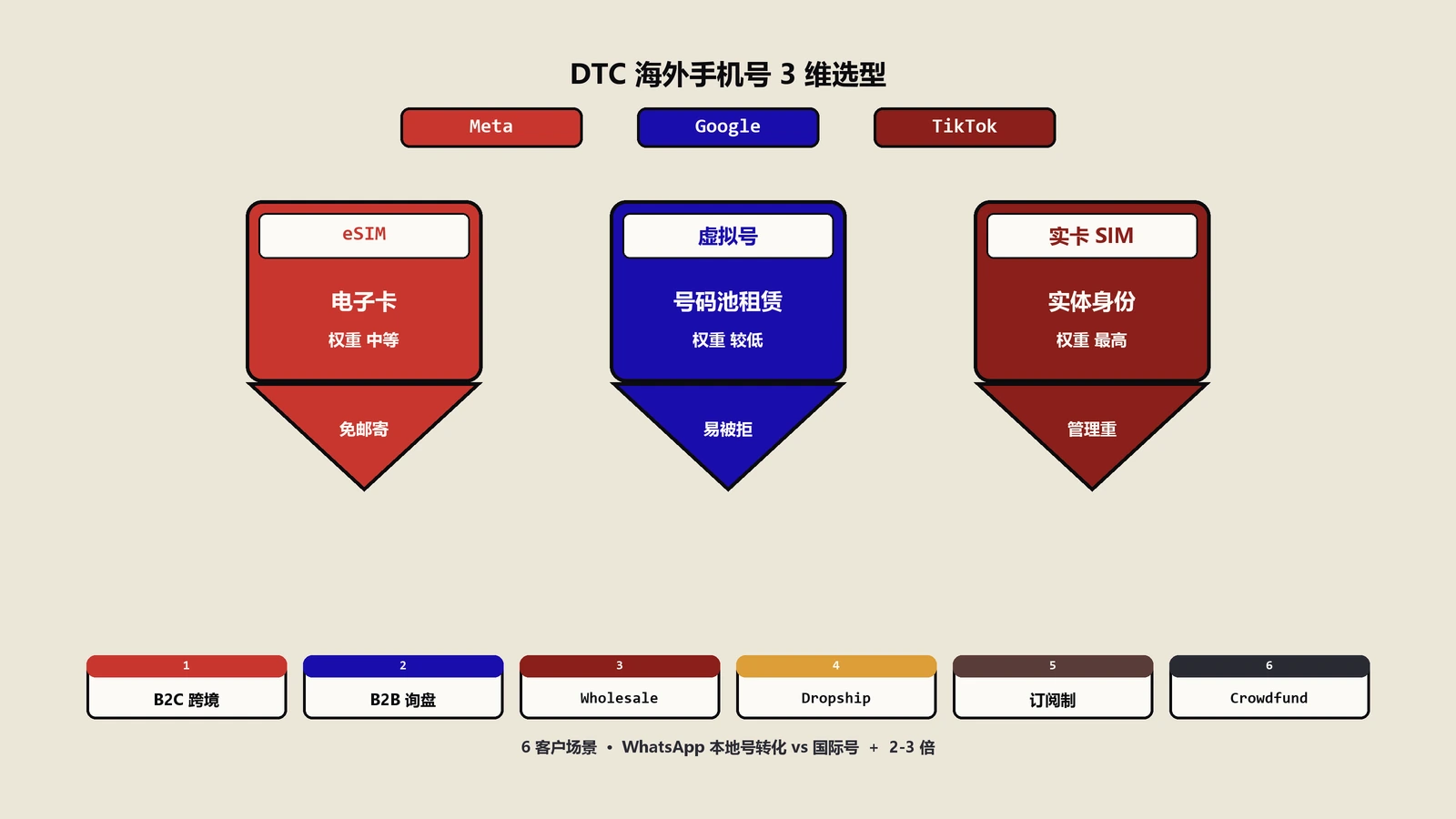 DTC 海外手机号 3 维选型

Meta

Google

TikTok

eSIM

电子卡

权重 中等

免邮寄

虚拟号

号码池租赁

权重 较低

易被拒

实卡 SIM

实体身份

权重 最高

管理重

1
B2C 跨境

2
B2B 询盘

3
Wholesale

4
Dropship

5
订阅制

6
Crowdfund

6 客户场景 • WhatsApp 本地号转化 vs 国际号 + 2-3 倍